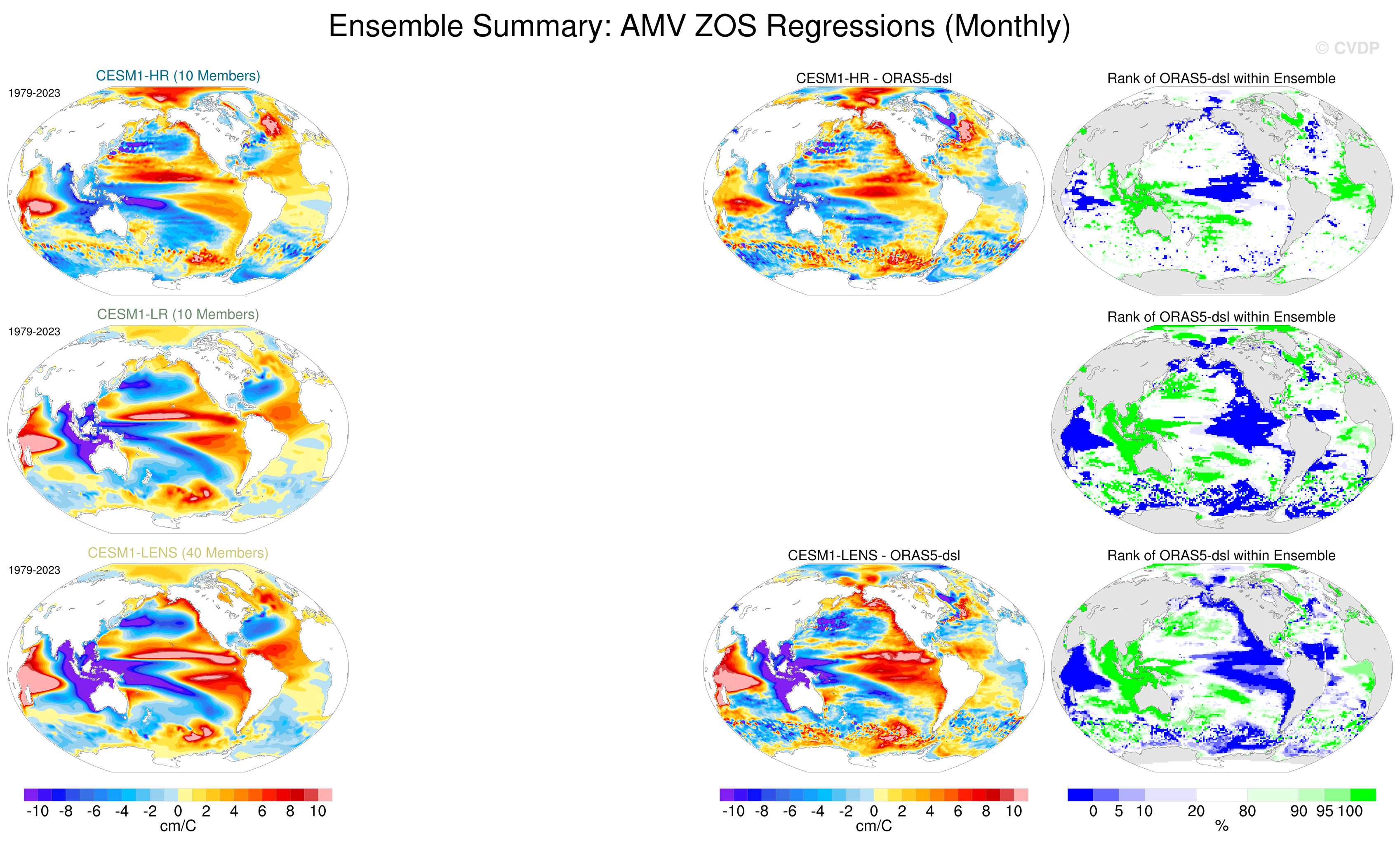 Ensemble Summary: AMV ZOS Regressions (Monthly)

© CVDP

CESM1-HR (10 Members)

1979-2023

CESM1-HR - ORAS5-dsl

Rank of ORAS5-dsl within Ensemble

CESM1-LR (10 Members)

1979-2023

Rank of ORAS5-dsl within Ensemble

CESM1-LENS (40 Members)

1979-2023

CESM1-LENS - ORAS5-dsl

Rank of ORAS5-dsl within Ensemble

-10 -8 -6 -4 -2 0 2 4 6 8 10
cm/C

-10 -8 -6 -4 -2 0 2 4 6 8 10
cm/C

0 5 10 20 80 90 95 100
%